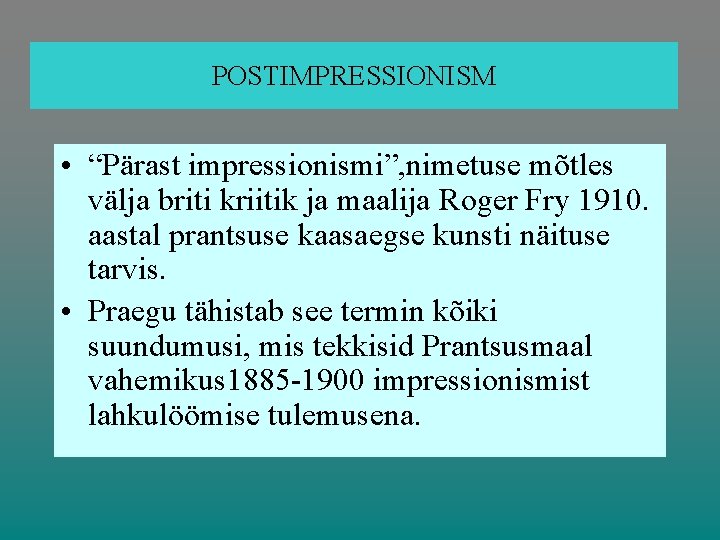 POSTIMPRESSIONISM

• “Pärast impressionismi”,nimetuse mõtles välja briti kriitik ja maalija Roger Fry 1910. aastal prantsuse kaasaegse kunsti näituse tarvis.

• Praegu tähistab see termin kõiki suundumusi, mis tekkisid Prantsusmaal vahemikus1885-1900 impressionismist lahkulöömise tulemusena.